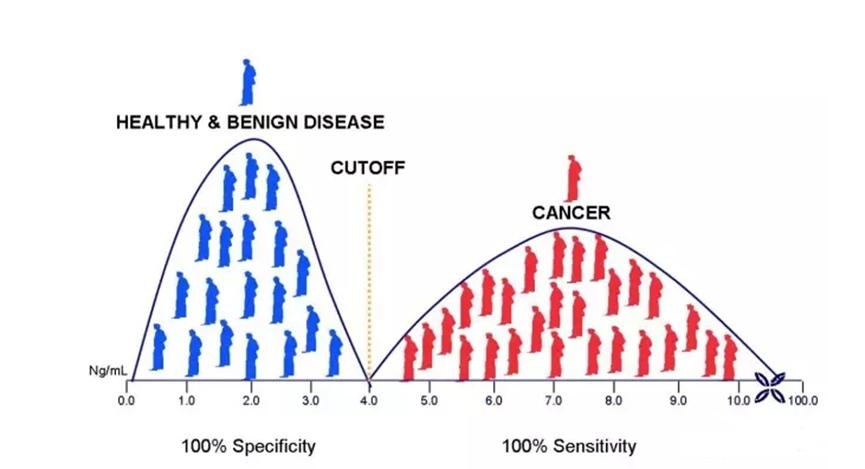 HEALTHY & BENIGN DISEASE

CUTOFF

CANCER

Ng/mL

0.0 1.0 2.0 3.0 4.0 5.0 6.0 7.0 8.0 9.0 10.0 100.0

100% Specificity

100% Sensitivity